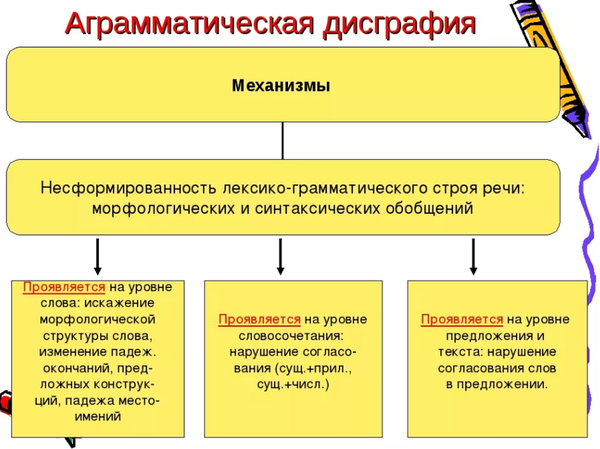 Аграмматическая дисграфия

Механизмы

Несформированность лексико-грамматического строя речи: морфологических и синтаксических обобщений

Проявляется на уровне слова: искажение морфологической структуры слова, изменение падеж. окончаний, предложных конструкций, падежа местоимений

Проявляется на уровне словосочетания: нарушение согласования (сущ.+прил., сущ.+числ.)

Проявляется на уровне предложения и текста: нарушение согласования слов в предложении.